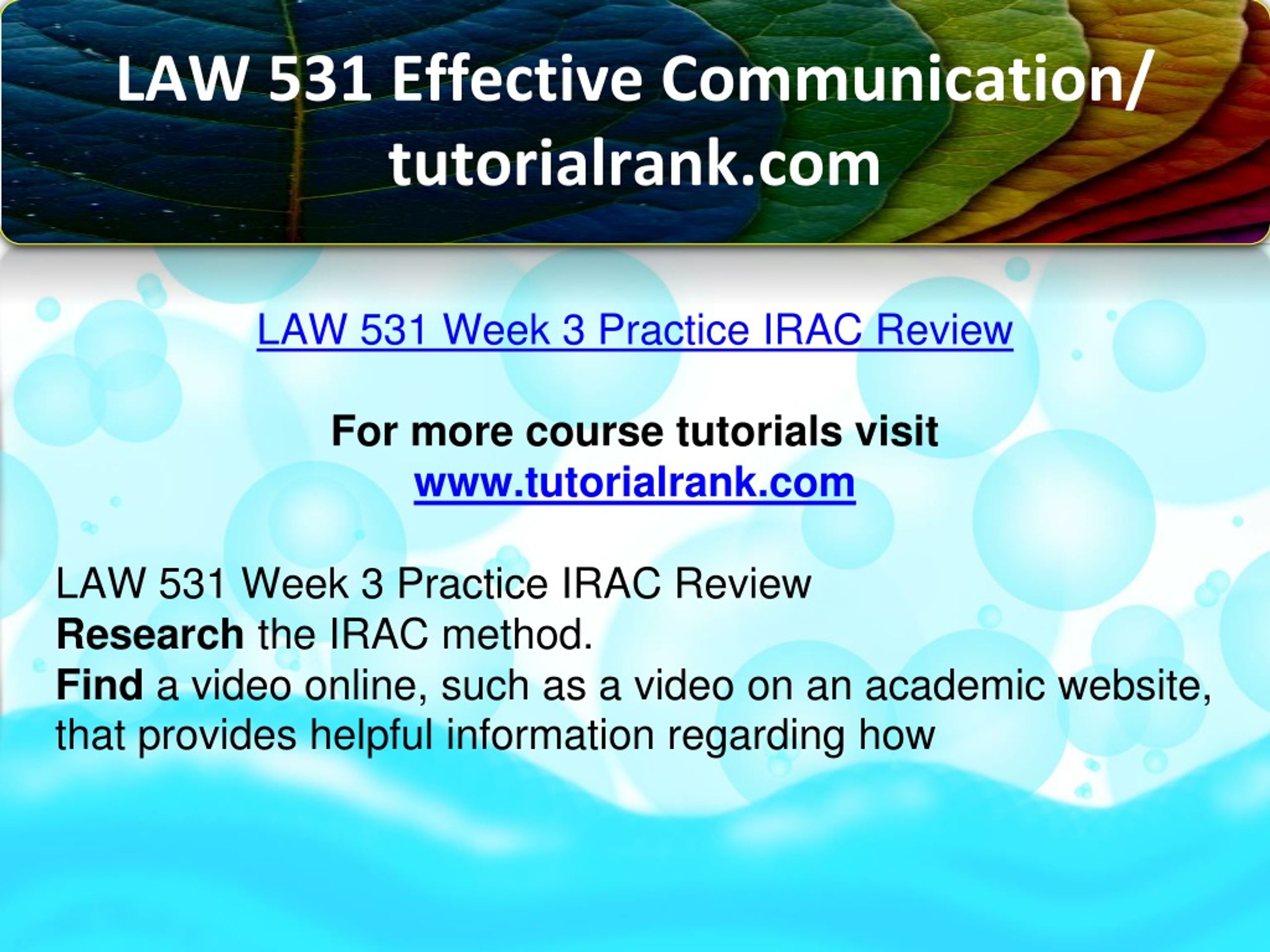 LAW 531 Effective Communication/ tutorialrank.com

LAW 531 Week 3 Practice IRAC Review

For more course tutorials visit
www.tutorialrank.com

LAW 531 Week 3 Practice IRAC Review
Research the IRAC method.
Find a video online, such as a video on an academic website, that provides helpful information regarding how